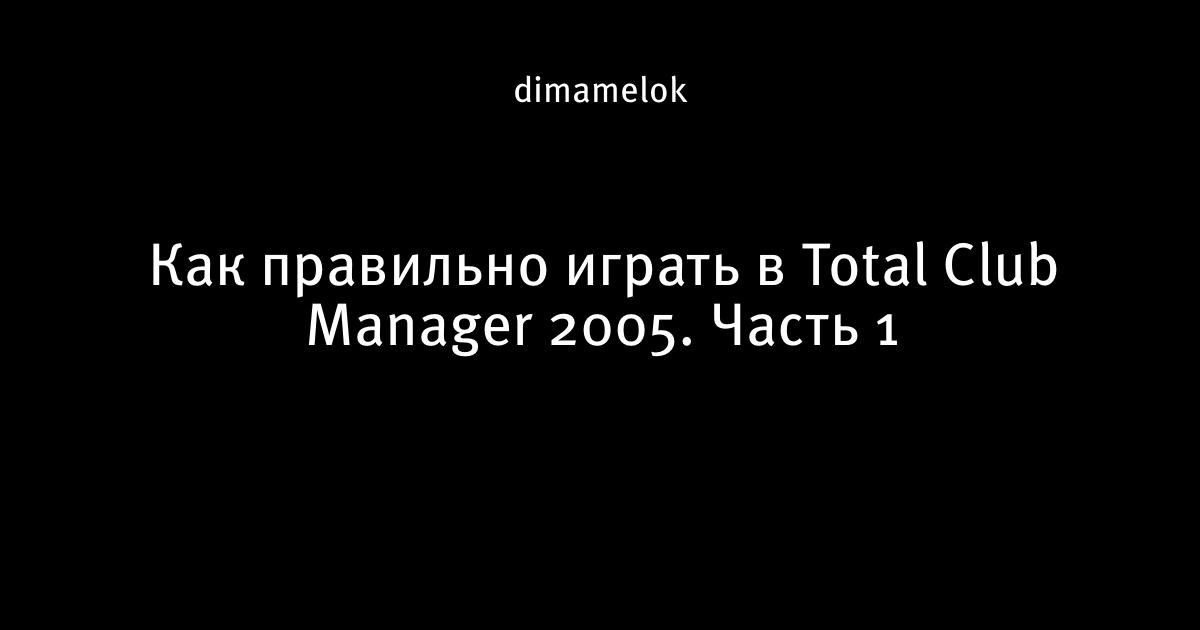 dimamelok

Как правильно играть в Total Club Manager 2005. Часть 1